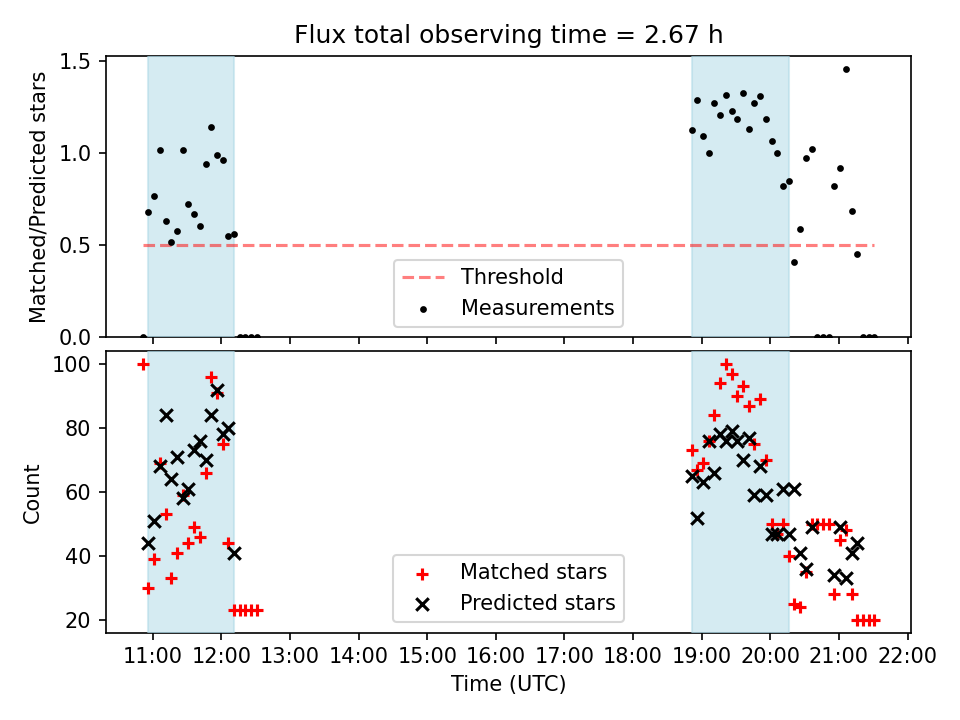 Flux total observing time = 2.67 h

Matched/Predicted stars

1.5
1.0
0.5
0.0

Threshold
Measurements

Count

100
80
60
40
20

Matched stars
Predicted stars

11:00 12:00 13:00 14:00 15:00 16:00 17:00 18:00 19:00 20:00 21:00 22:00

Time (UTC)